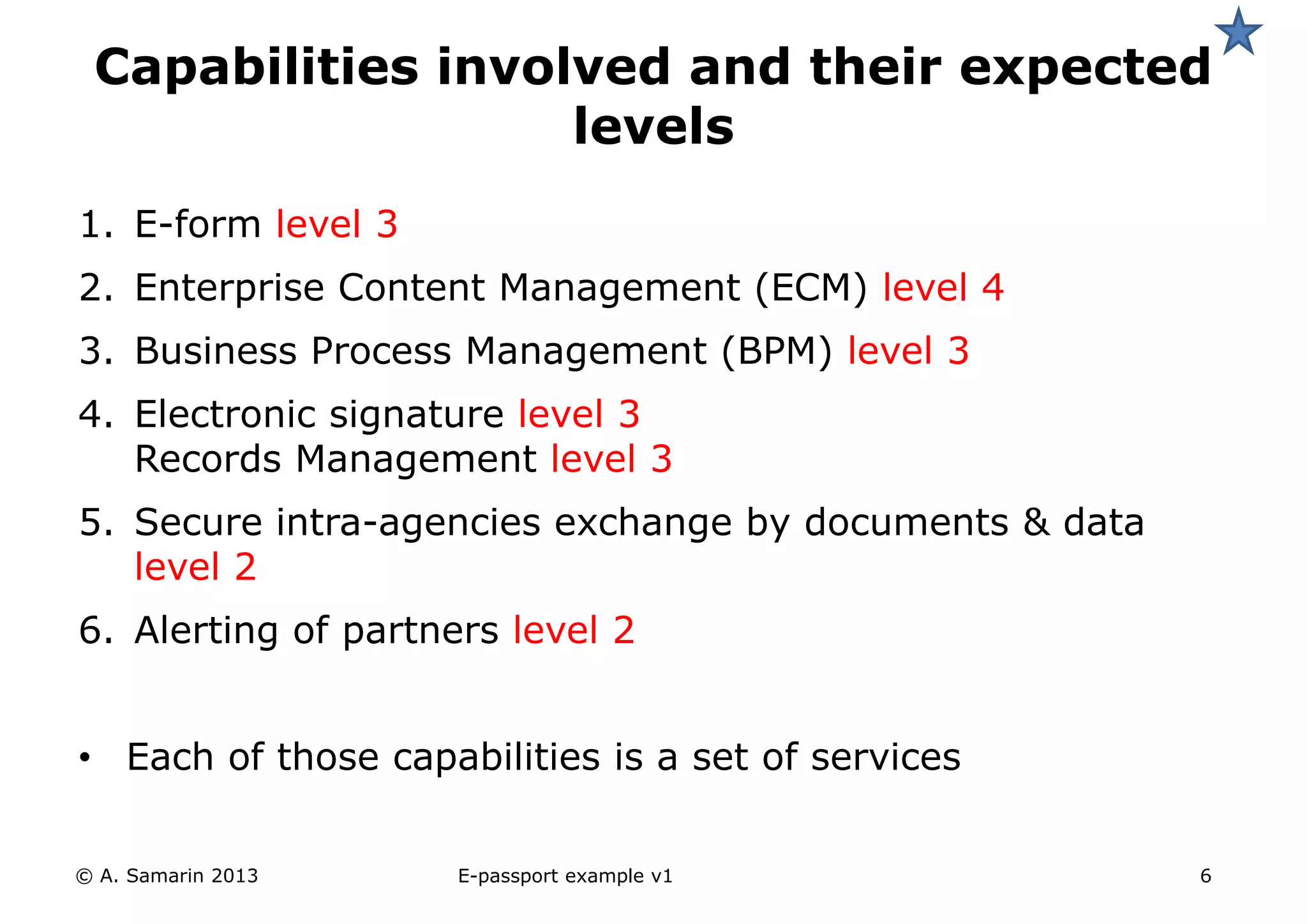 Capabilities involved and their expected levels

1. E-form level 3
2. Enterprise Content Management (ECM) level 4
3. Business Process Management (BPM) level 3
4. Electronic signature level 3
Records Management level 3
5. Secure intra-agencies exchange by documents & data level 2
6. Alerting of partners level 2

• Each of those capabilities is a set of services

© A. Samarin 2013

E-passport example v1

6